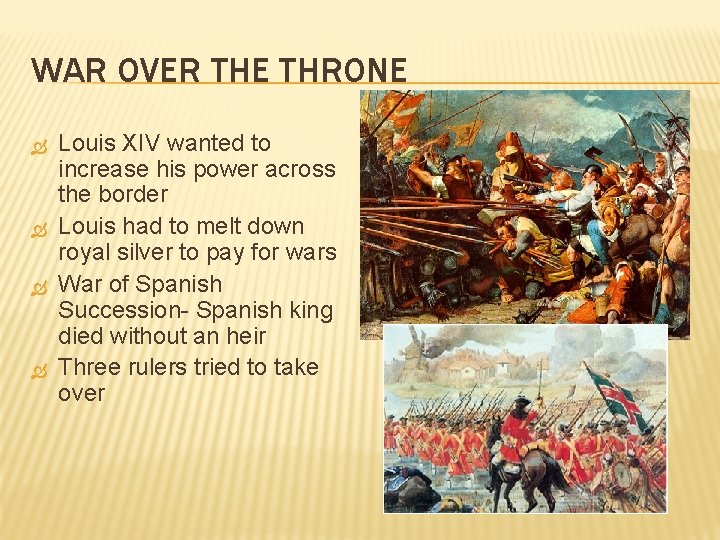 WAR OVER THE THRONE

Louis XIV wanted to increase his power across the border

Louis had to melt down royal silver to pay for wars

War of Spanish Succession- Spanish king died without an heir

Three rulers tried to take over